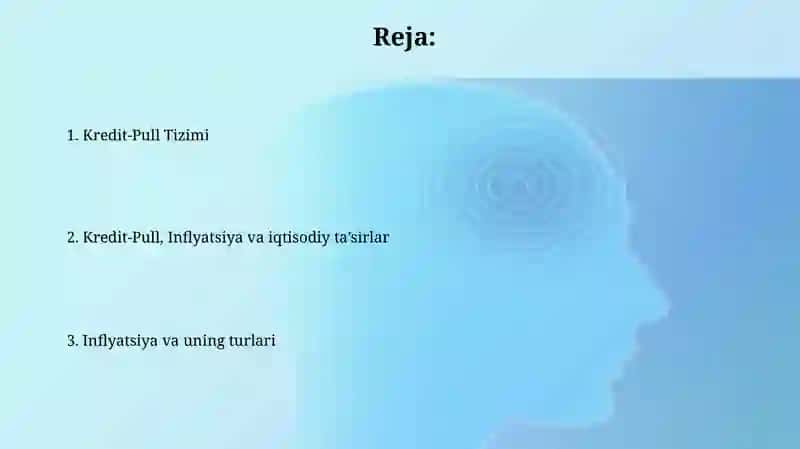 Reja:

1. Kredit-Pull Tizimi

2. Kredit-Pull, Inflyatsiya va iqtisodiy ta'sirlar

3. Inflyatsiya va uning turlari